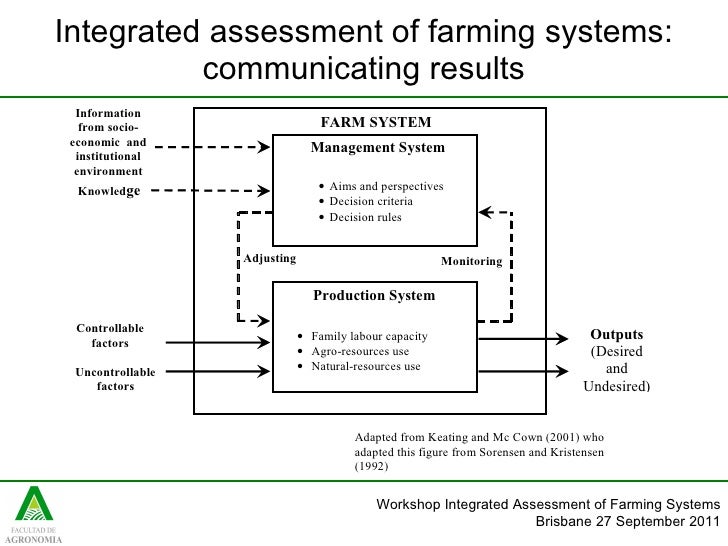 Integrated assessment of farming systems: communicating results

Information from socio-economic and institutional environment

Knowledge

FARM SYSTEM

Management System

• Aims and perspectives
• Decision criteria
• Decision rules

Adjusting

Monitoring

Production System

• Family labour capacity
• Agro-resources use
• Natural-resources use

Controllable factors

Uncontrollable factors

Outputs (Desired and Undesired)

Adapted from Keating and Mc Cown (2001) who adapted this figure from Sorensen and Kristensen (1992)

FACULTAD DE AGRONOMIA

Workshop Integrated Assessment of Farming Systems
Brisbane 27 September 2011